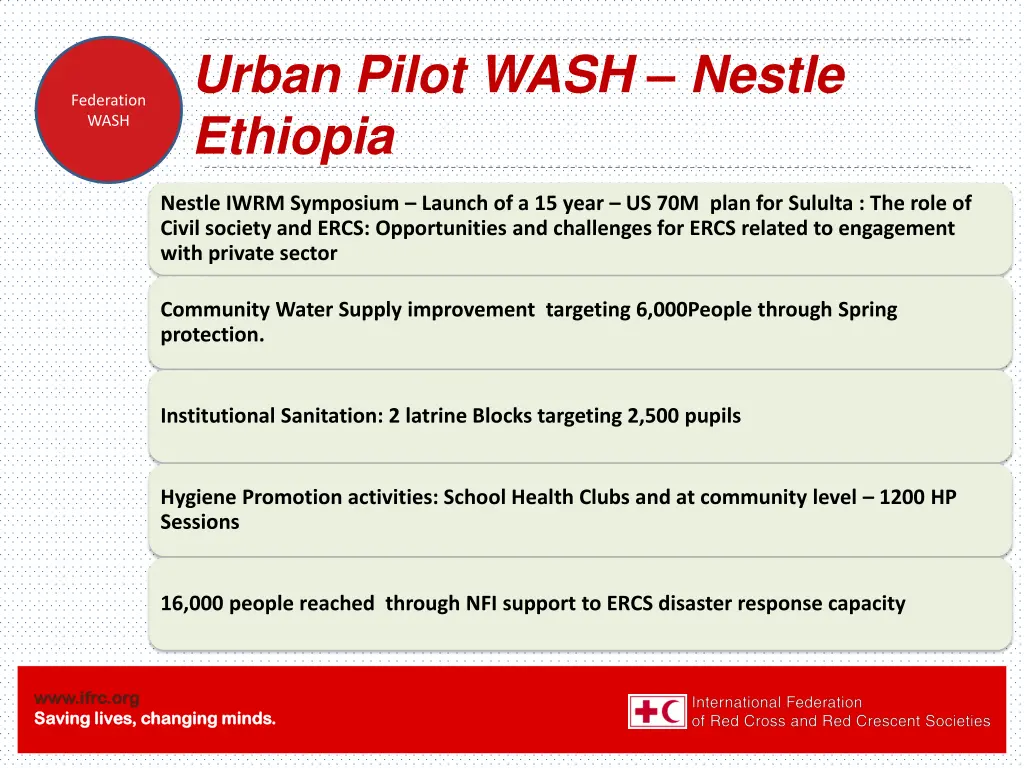 Federation WASH

Urban Pilot WASH – Nestle Ethiopia

Nestle IWRM Symposium – Launch of a 15 year – US 70M plan for Sululta : The role of Civil society and ERCS: Opportunities and challenges for ERCS related to engagement with private sector

Community Water Supply improvement targeting 6,000People through Spring protection.

Institutional Sanitation: 2 latrine Blocks targeting 2,500 pupils

Hygiene Promotion activities: School Health Clubs and at community level – 1200 HP Sessions

16,000 people reached through NFI support to ERCS disaster response capacity

www.ifrc.org
Saving lives, changing minds.

International Federation of Red Cross and Red Crescent Societies